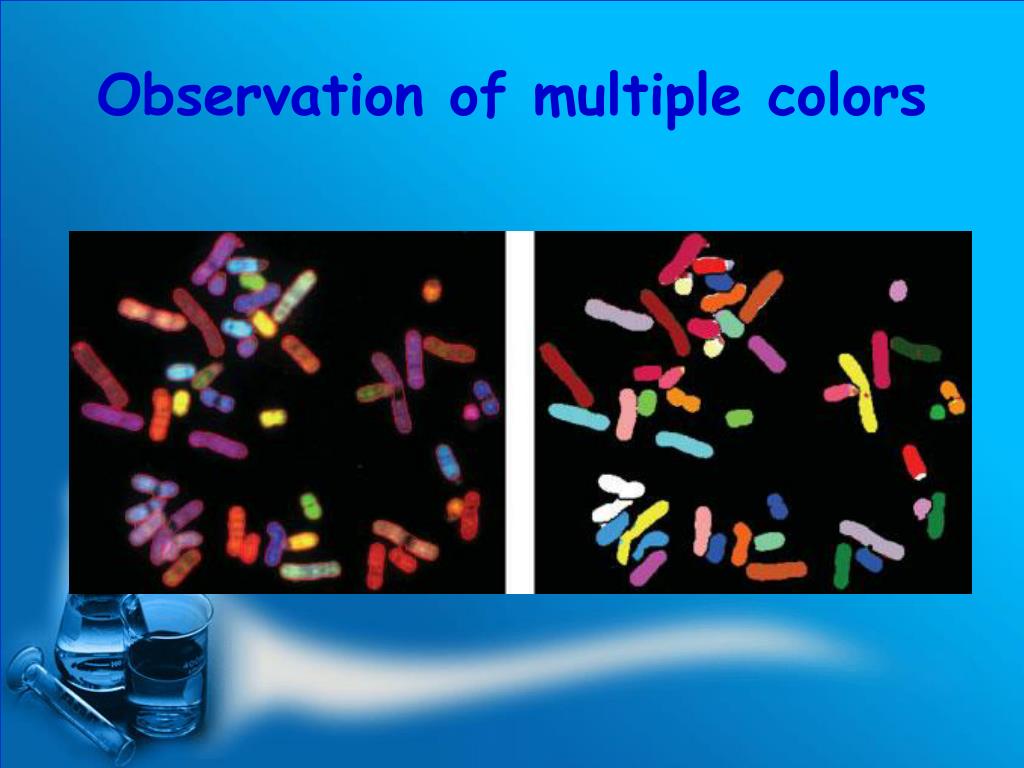 Observation of multiple colors